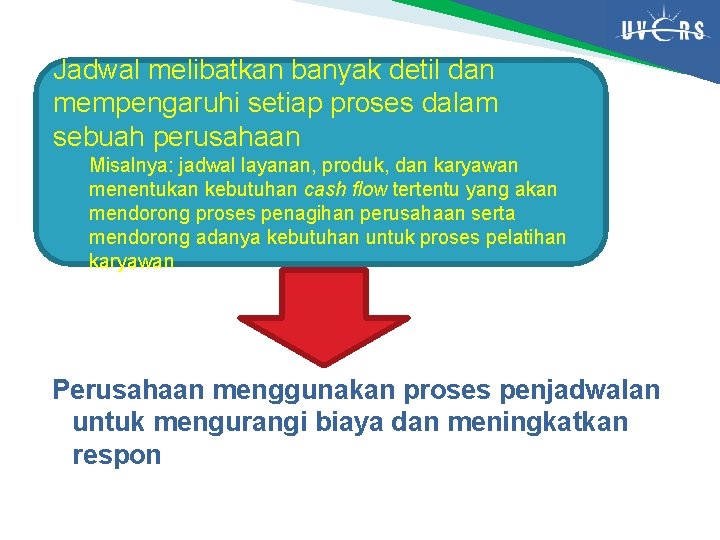 UVERS

Jadwal melibatkan banyak detil dan mempengaruhi setiap proses dalam sebuah perusahaan

Misalnya: jadwal layanan, produk, dan karyawan menentukan kebutuhan cash flow tertentu yang akan mendorong proses penagihan perusahaan serta mendorong adanya kebutuhan untuk proses pelatihan karyawan

Perusahaan menggunakan proses penjadwalan untuk mengurangi biaya dan meningkatkan respon